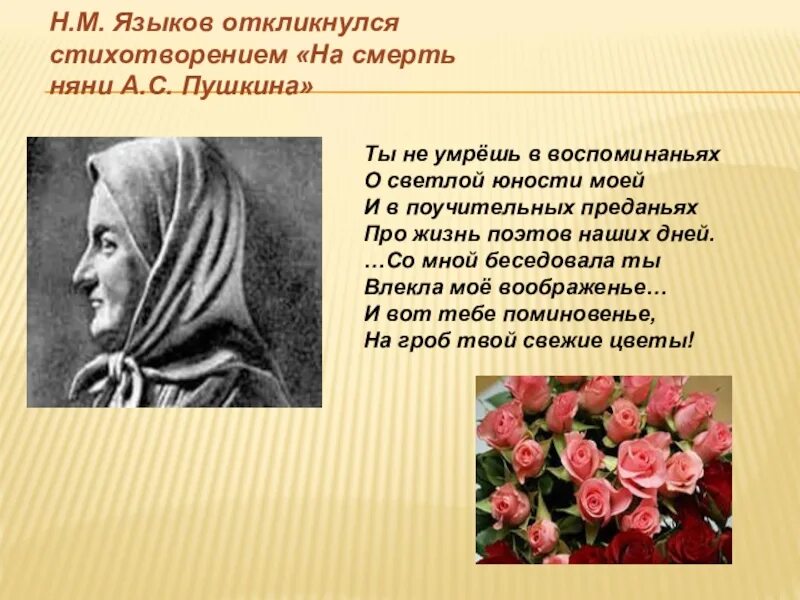 Н.М. Языков откликнулся стихотворением «На смерть няни А.С. Пушкина»

Ты не умрёшь в воспоминаньях
О светлой юности моей
И в поучительных преданьях
Про жизнь поэтов наших дней.
…Со мной беседовала ты
Влекла моё воображенье…
И вот тебе поминовенье,
На гроб твой свежие цветы!